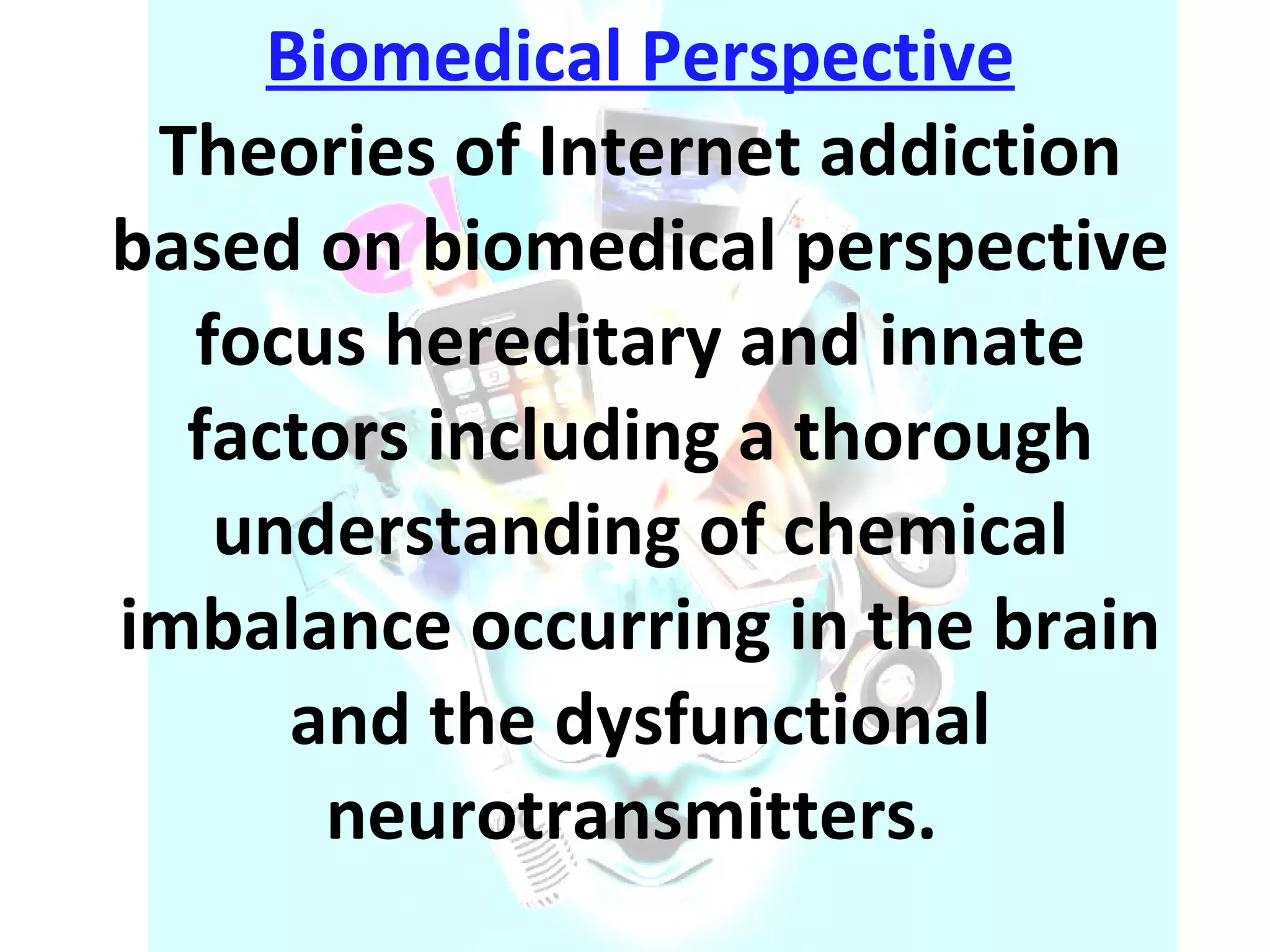 Biomedical Perspective

Theories of Internet addiction based on biomedical perspective focus hereditary and innate factors including a thorough understanding of chemical imbalance occurring in the brain and the dysfunctional neurotransmitters.